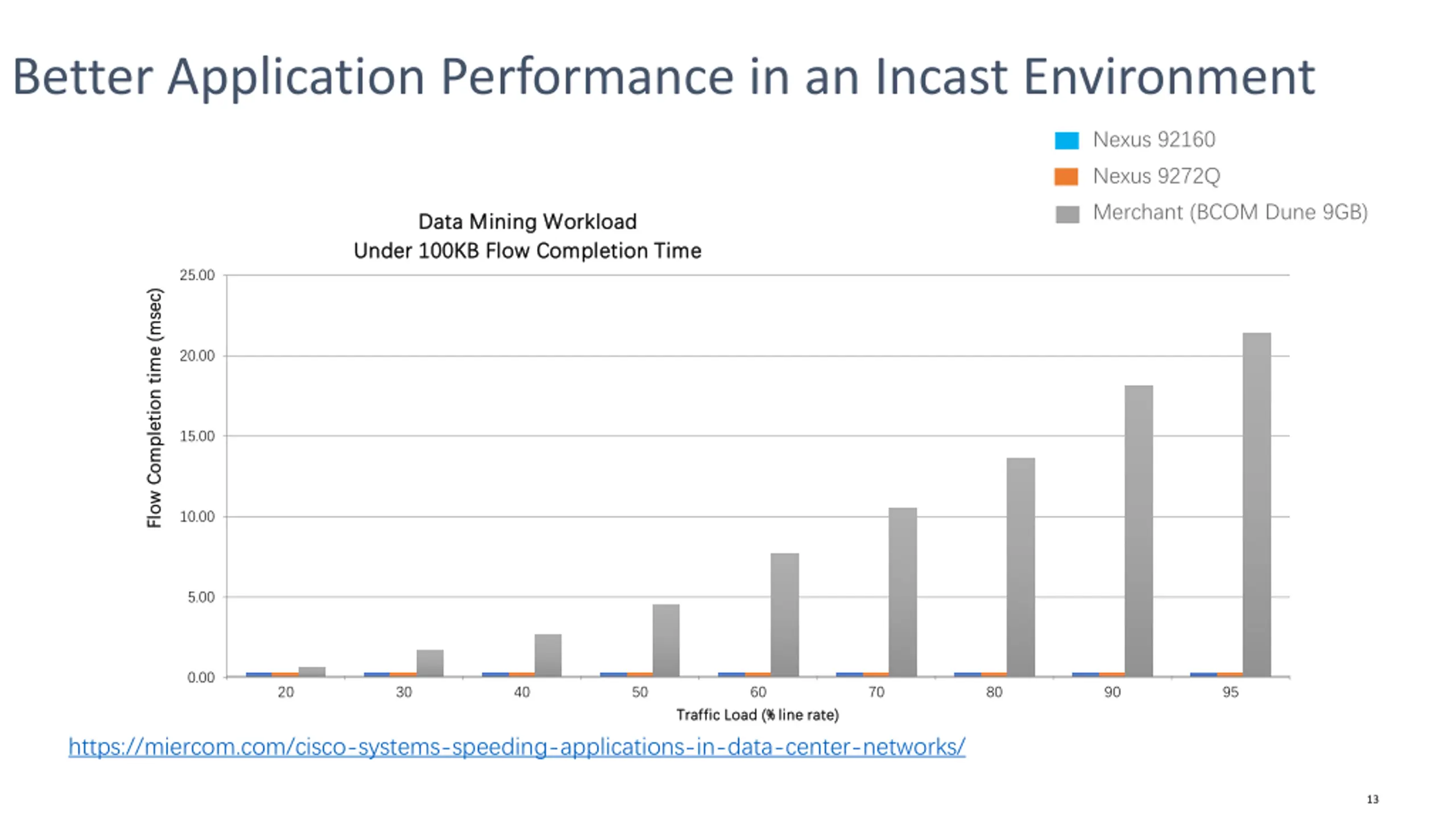 Better Application Performance in an Incast Environment

Nexus 92160
Nexus 9272Q
Merchant (BCOM Dune 9GB)

Data Mining Workload
Under 100KB Flow Completion Time

Flow Completion time (msec)

25.00
20.00
15.00
10.00
5.00
0.00

20 30 40 50 60 70 80 90 95

Traffic Load (% line rate)

https://miercom.com/cisco-systems-speeding-applications-in-data-center-networks/

13